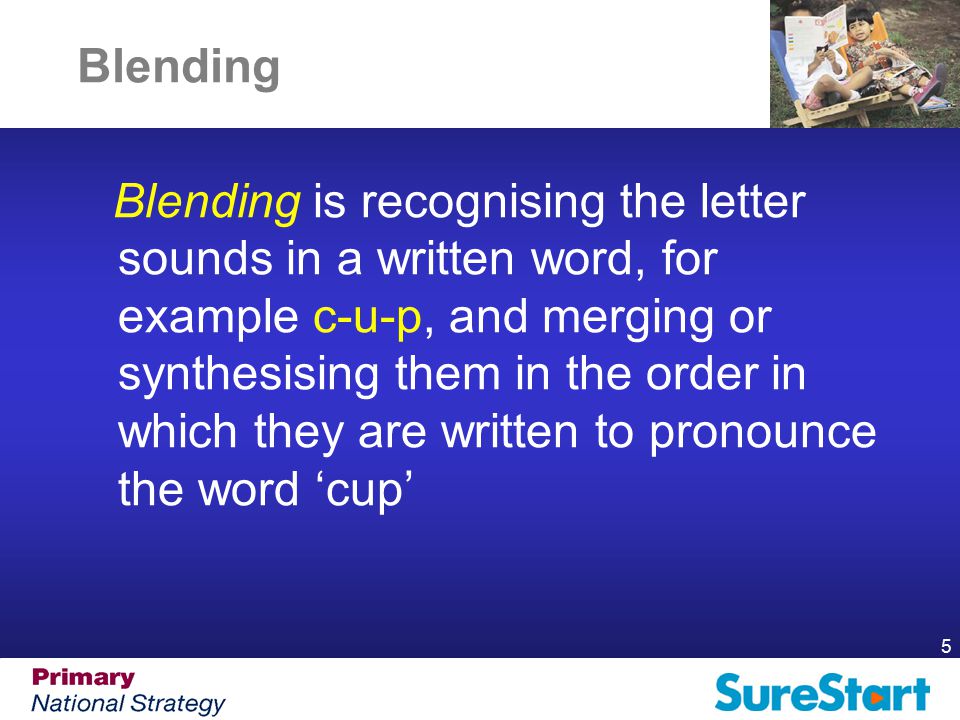 Blending

Blending is recognising the letter sounds in a written word, for example c-u-p, and merging or synthesising them in the order in which they are written to pronounce the word ‘cup’

5

Primary
National Strategy

SureStart